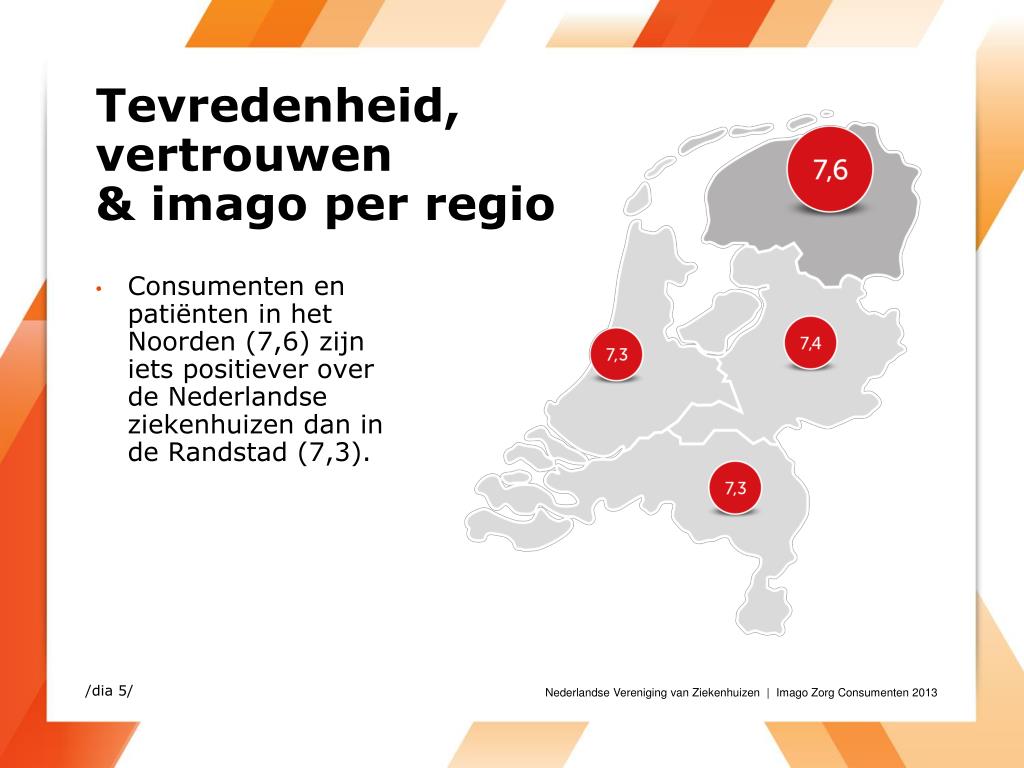 Tevredenheid, vertrouwen & imago per regio

• Consumenten en patiënten in het Noorden (7,6) zijn iets positiever over de Nederlandse ziekenhuizen dan in de Randstad (7,3).

7,6

7,3

7,4

7,3

/dia 5/

Nederlandse Vereniging van Ziekenhuizen | Imago Zorg Consumenten 2013